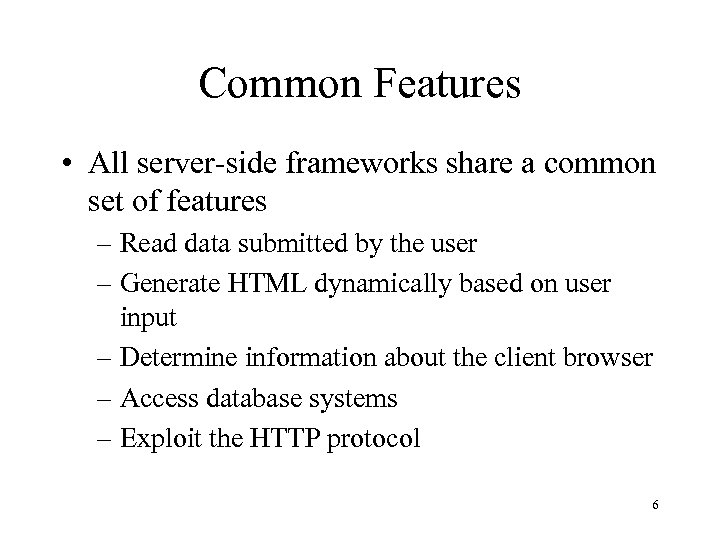 Common Features

• All server-side frameworks share a common set of features
– Read data submitted by the user
– Generate HTML dynamically based on user input
– Determine information about the client browser
– Access database systems
– Exploit the HTTP protocol

6